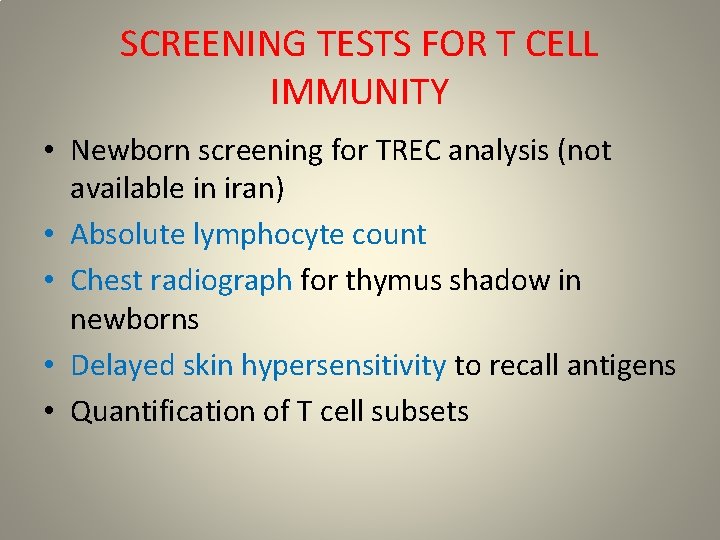 SCREENING TESTS FOR T CELL IMMUNITY

• Newborn screening for TREC analysis (not available in iran)
• Absolute lymphocyte count
• Chest radiograph for thymus shadow in newborns
• Delayed skin hypersensitivity to recall antigens
• Quantification of T cell subsets